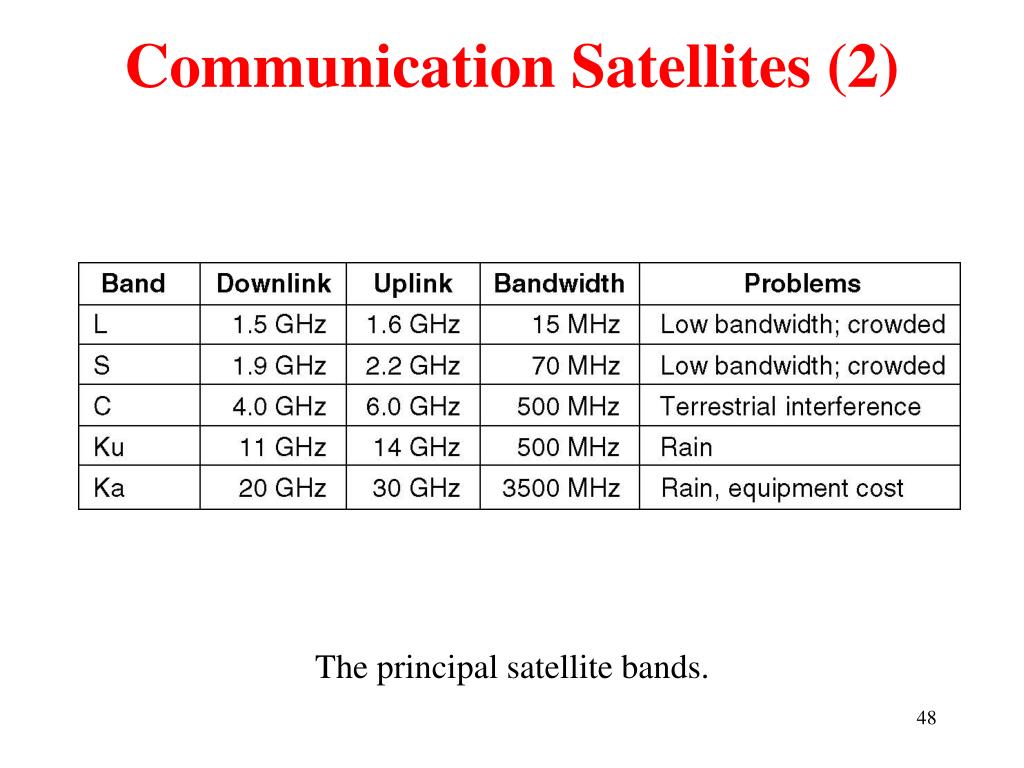 Communication Satellites (2)

| Band | Downlink | Uplink | Bandwidth | Problems |
|---|---|---|---|---|
| L | 1.5 GHz | 1.6 GHz | 15 MHz | Low bandwidth; crowded |
| S | 1.9 GHz | 2.2 GHz | 70 MHz | Low bandwidth; crowded |
| C | 4.0 GHz | 6.0 GHz | 500 MHz | Terrestrial interference |
| Ku | 11 GHz | 14 GHz | 500 MHz | Rain |
| Ka | 20 GHz | 30 GHz | 3500 MHz | Rain, equipment cost |

The principal satellite bands.

48